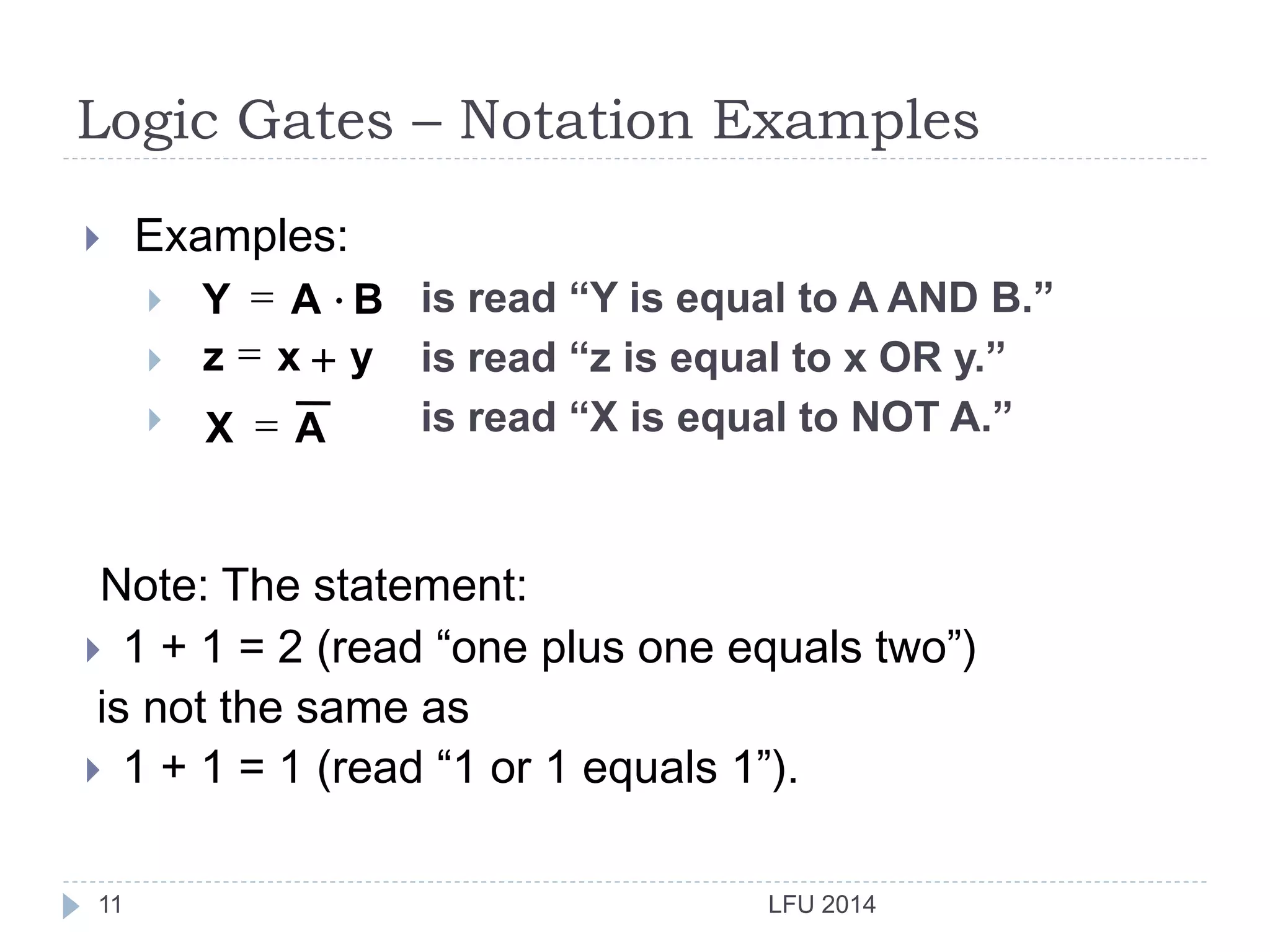 Logic Gates – Notation Examples

Examples:

$Y = A \cdot B$ is read “Y is equal to A AND B.”

$z = x + y$ is read “z is equal to x OR y.”

$X = \overline{A}$ is read “X is equal to NOT A.”

Note: The statement:

1 + 1 = 2 (read “one plus one equals two”)

is not the same as

1 + 1 = 1 (read “1 or 1 equals 1”).

11

LFU 2014